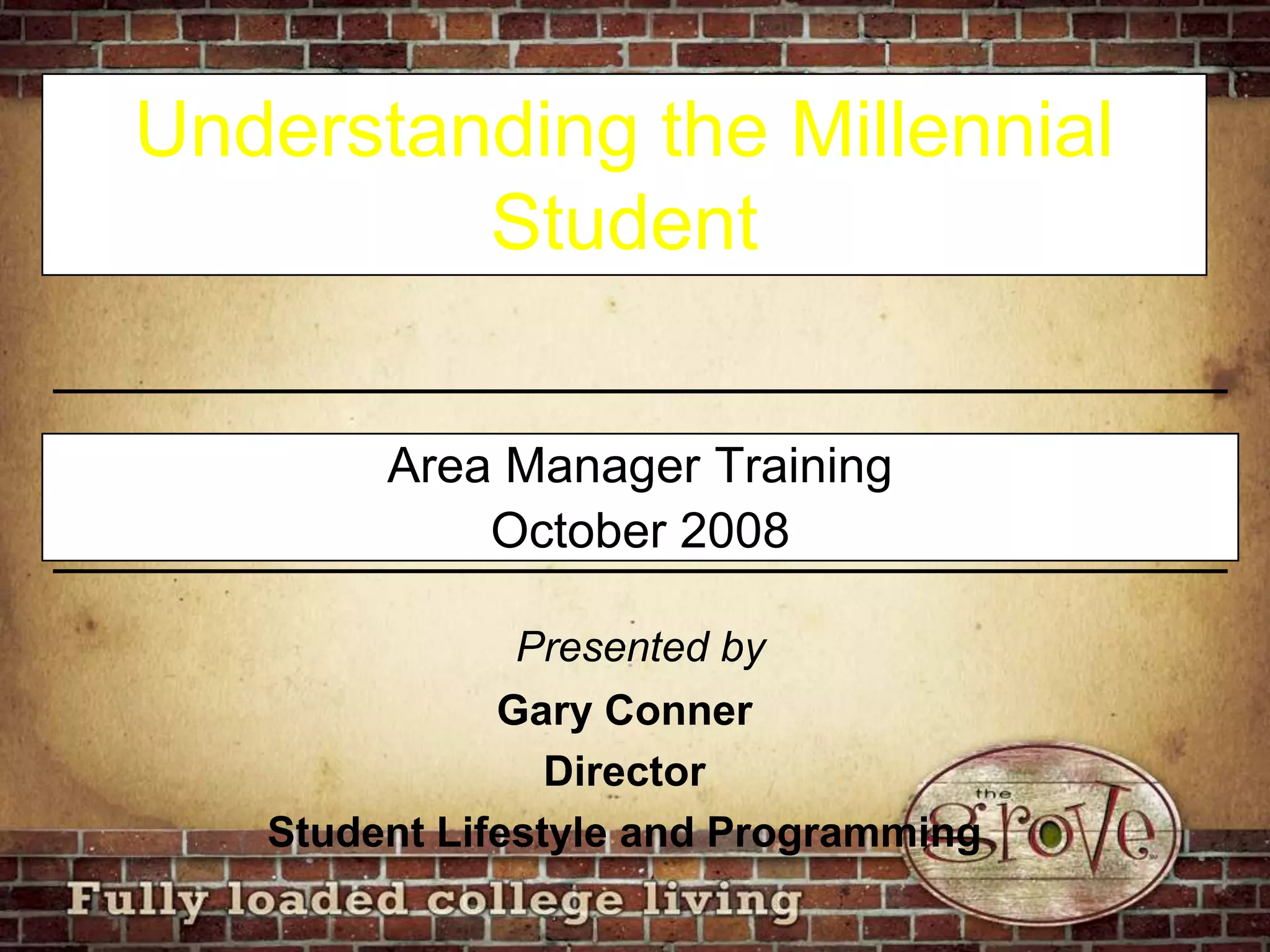 Understanding the Millennial Student

Area Manager Training
October 2008

Presented by
Gary Conner
Director
Student Lifestyle and Programming

the grove

Fully loaded college living